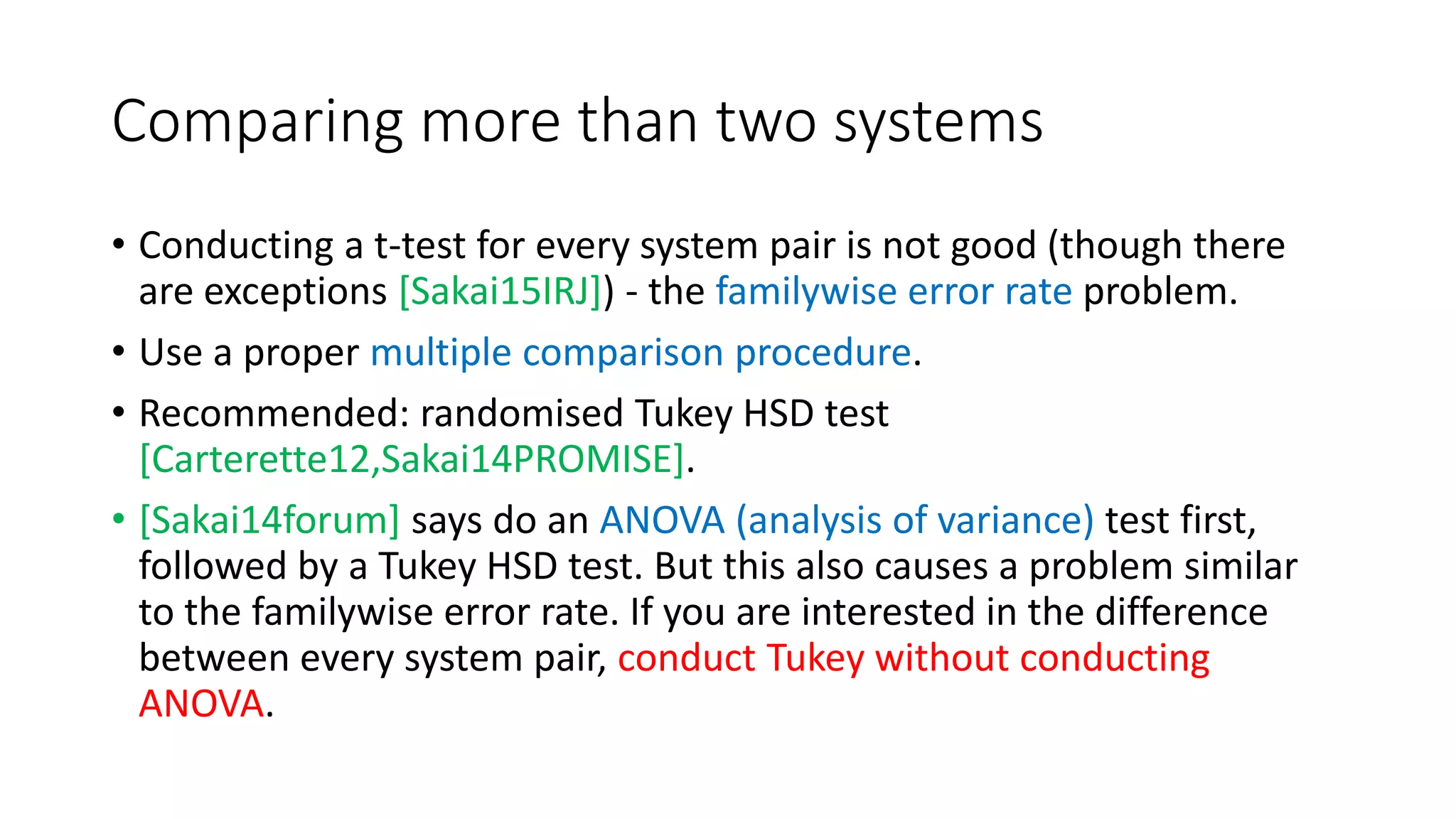 Comparing more than two systems

• Conducting a t-test for every system pair is not good (though there are exceptions [Sakai15IRJ]) - the familywise error rate problem.

• Use a proper multiple comparison procedure.

• Recommended: randomised Tukey HSD test [Carterette12,Sakai14PROMISE].

• [Sakai14forum] says do an ANOVA (analysis of variance) test first, followed by a Tukey HSD test. But this also causes a problem similar to the familywise error rate. If you are interested in the difference between every system pair, conduct Tukey without conducting ANOVA.